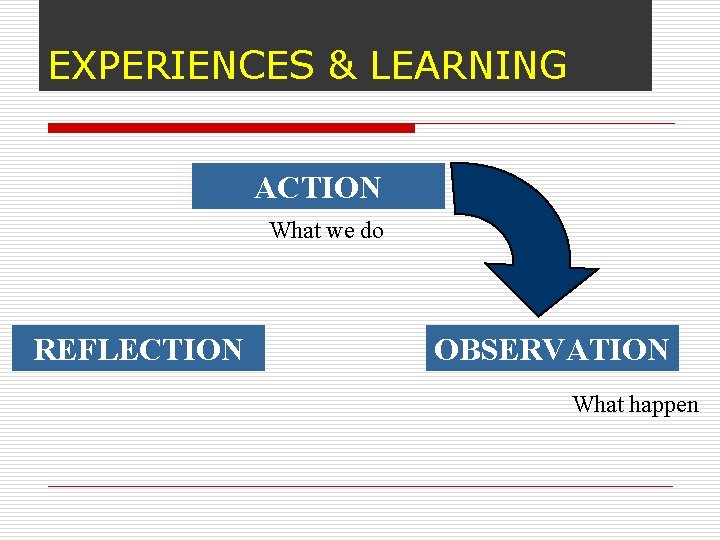 EXPERIENCES & LEARNING

ACTION

What we do

REFLECTION

OBSERVATION

What happen